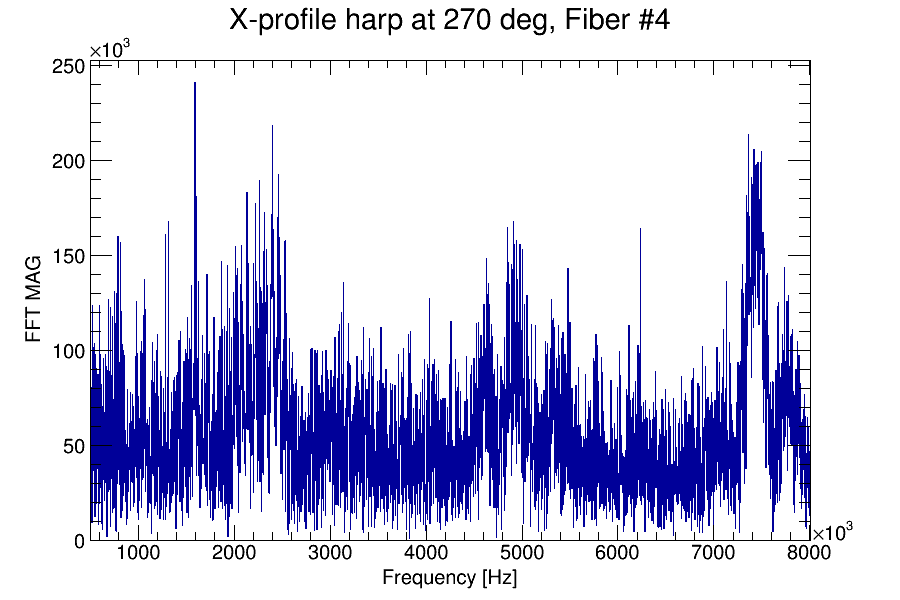 X-profile harp at 270 deg, Fiber #4

$\times10^3$

250
200
150
100
50
0

FFT MAG

1000 2000 3000 4000 5000 6000 7000 8000

$\times10^3$

Frequency [Hz]